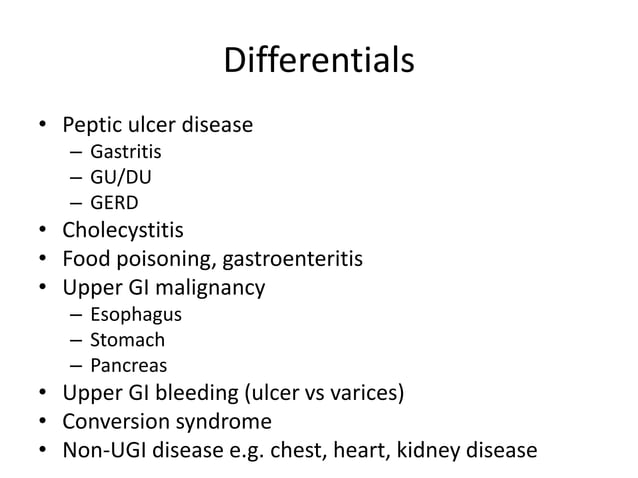 Differentials

• Peptic ulcer disease
– Gastritis
– GU/DU
– GERD
• Cholecystitis
• Food poisoning, gastroenteritis
• Upper GI malignancy
– Esophagus
– Stomach
– Pancreas
• Upper GI bleeding (ulcer vs varices)
• Conversion syndrome
• Non-UGI disease e.g. chest, heart, kidney disease